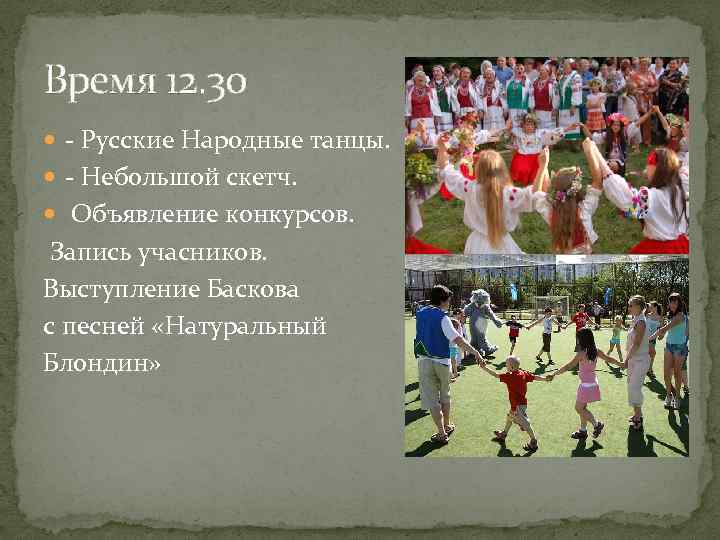 Время 12.30

- Русские Народные танцы.
- Небольшой скетч.
Объявление конкурсов.

Запись учасников.
Выступление Баскова с песней «Натуральный Блондин»